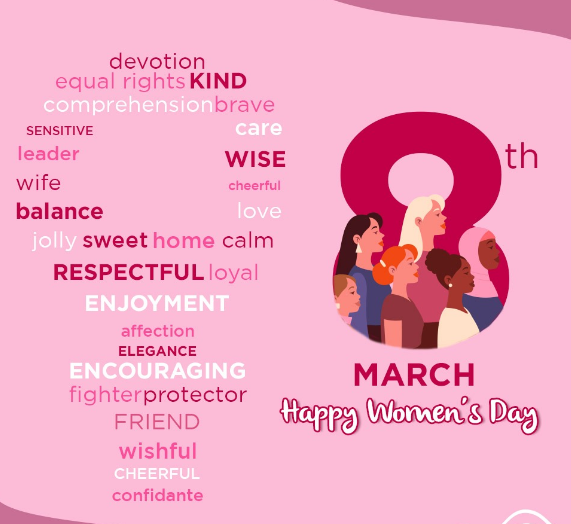 devotion
equal rights KIND
comprehension brave
SENSITIVE
care
leader
WISE
wife
cheerful
balance
love
jolly sweet home calm
RESPECTFUL loyal
ENJOYMENT
affection
ELEGANCE
ENCOURAGING
fighter protector
FRIEND
wishful
CHEERFUL
confidante

8th
MARCH
Happy Women's Day